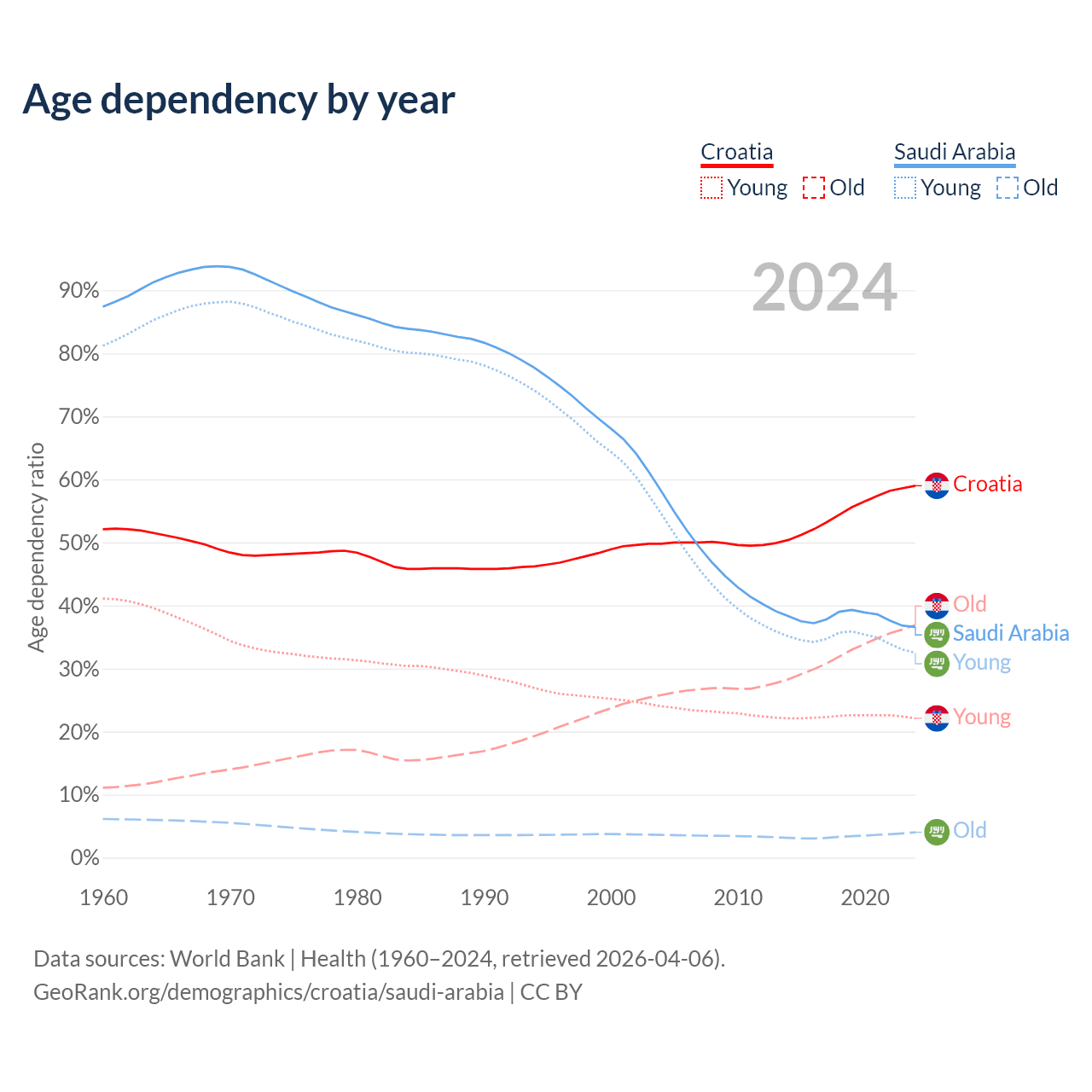 Age dependency by year

Croatia
Young Old

Saudi Arabia
Young Old

2024

Age dependency ratio

90%
80%
70%
60%
50%
40%
30%
20%
10%
0%

1960 1970 1980 1990 2000 2010 2020

Croatia
Old
Saudi Arabia
Young
Young
Old

Data sources: World Bank | Health (1960–2024, retrieved 2026-04-06).
GeoRank.org/demographics/croatia/saudi-arabia | CC BY